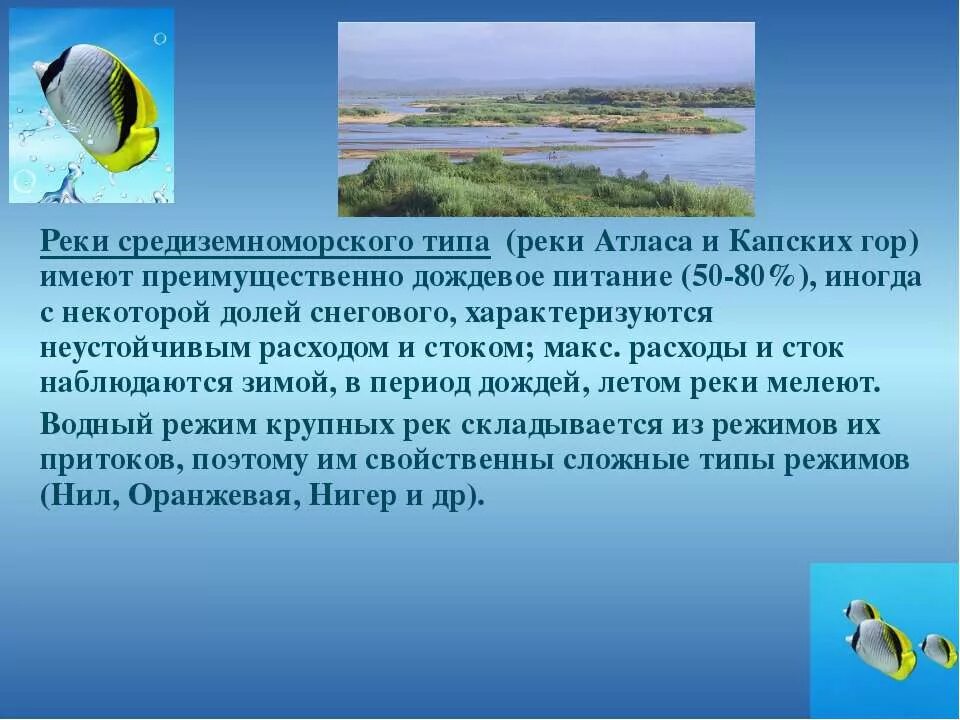 Реки средиземноморского типа (реки Атласа и Капских гор) имеют преимущественно дождевое питание (50-80%), иногда с некоторой долей снегового, характеризуются неустойчивым расходом и стоком; макс. расходы и сток наблюдаются зимой, в период дождей, летом реки мелеют.

Водный режим крупных рек складывается из режимов их притоков, поэтому им свойственны сложные типы режимов (Нил, Оранжевая, Нигер и др).